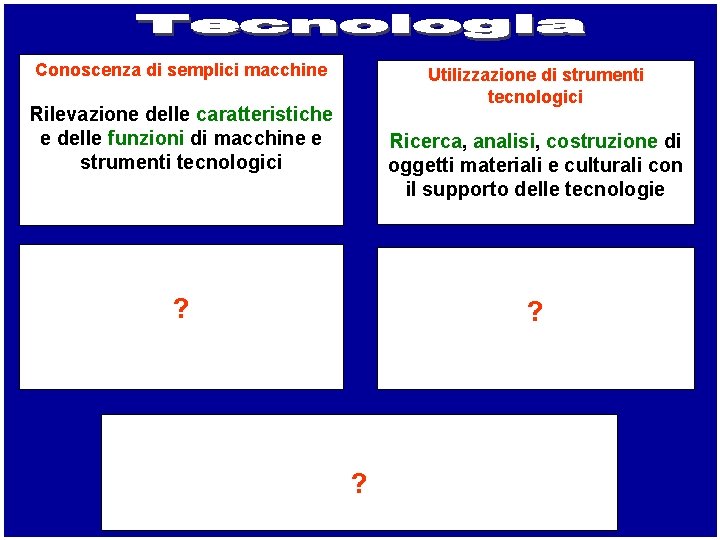 Tecnologia

Conoscenza di semplici macchine

Rilevazione delle caratteristiche e delle funzioni di macchine e strumenti tecnologici

Utilizzazione di strumenti tecnologici

Ricerca, analisi, costruzione di oggetti materiali e culturali con il supporto delle tecnologie

?

?

?